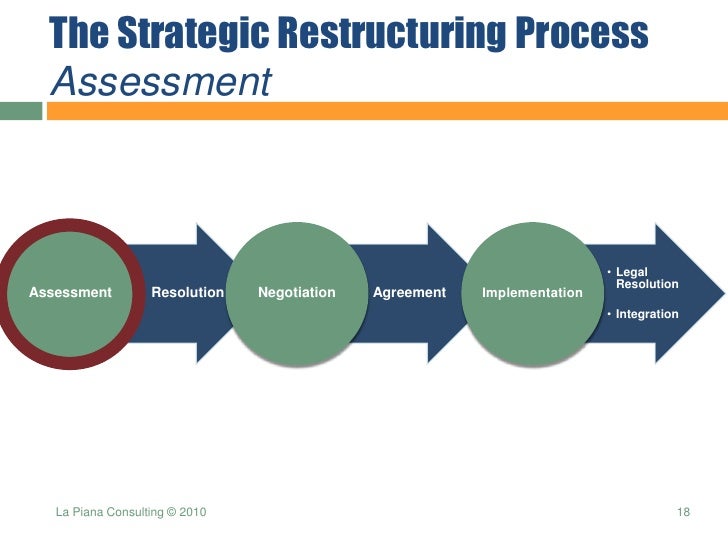 The Strategic Restructuring Process
Assessment

Assessment

Resolution

Negotiation

Agreement

Implementation

• Legal Resolution
• Integration

La Piana Consulting © 2010

18